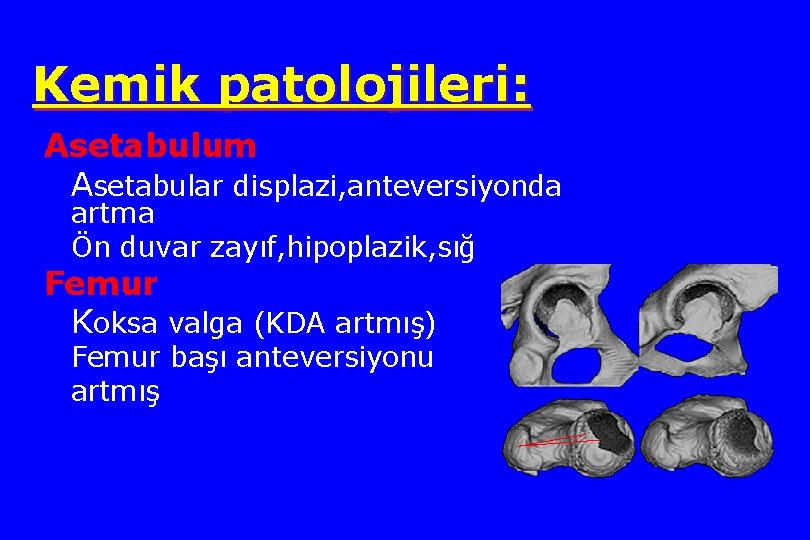 Kemik patolojileri:

Asetabulum

Asetabular displazi,anteversiyonda artma

Ön duvar zayıf,hipoplazik,sığ

Femur

Koksa valga (KDA artmış)

Femur başı anteversiyonu artmış